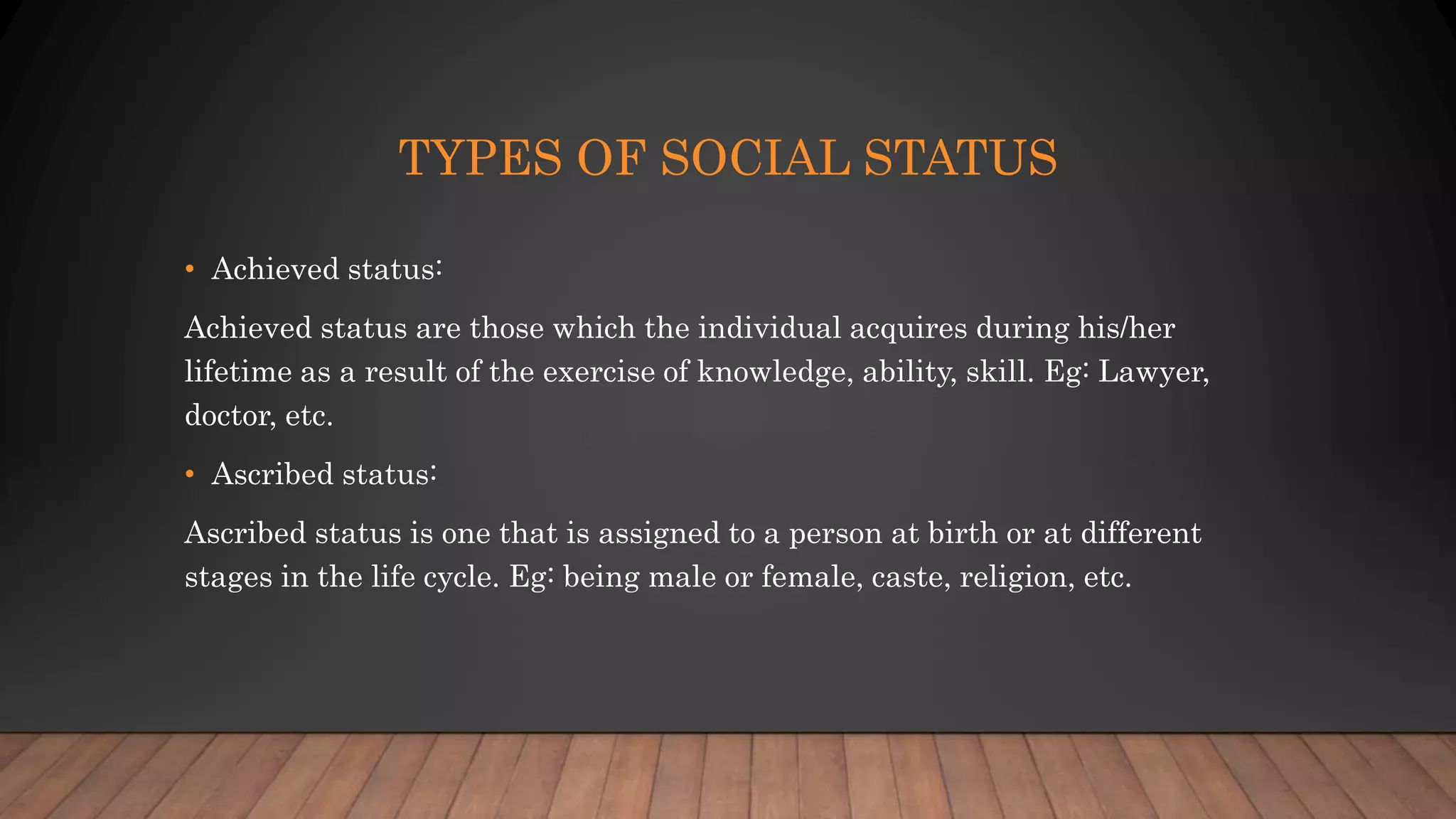 TYPES OF SOCIAL STATUS

• Achieved status:

Achieved status are those which the individual acquires during his/her lifetime as a result of the exercise of knowledge, ability, skill. Eg: Lawyer, doctor, etc.

• Ascribed status:

Ascribed status is one that is assigned to a person at birth or at different stages in the life cycle. Eg: being male or female, caste, religion, etc.